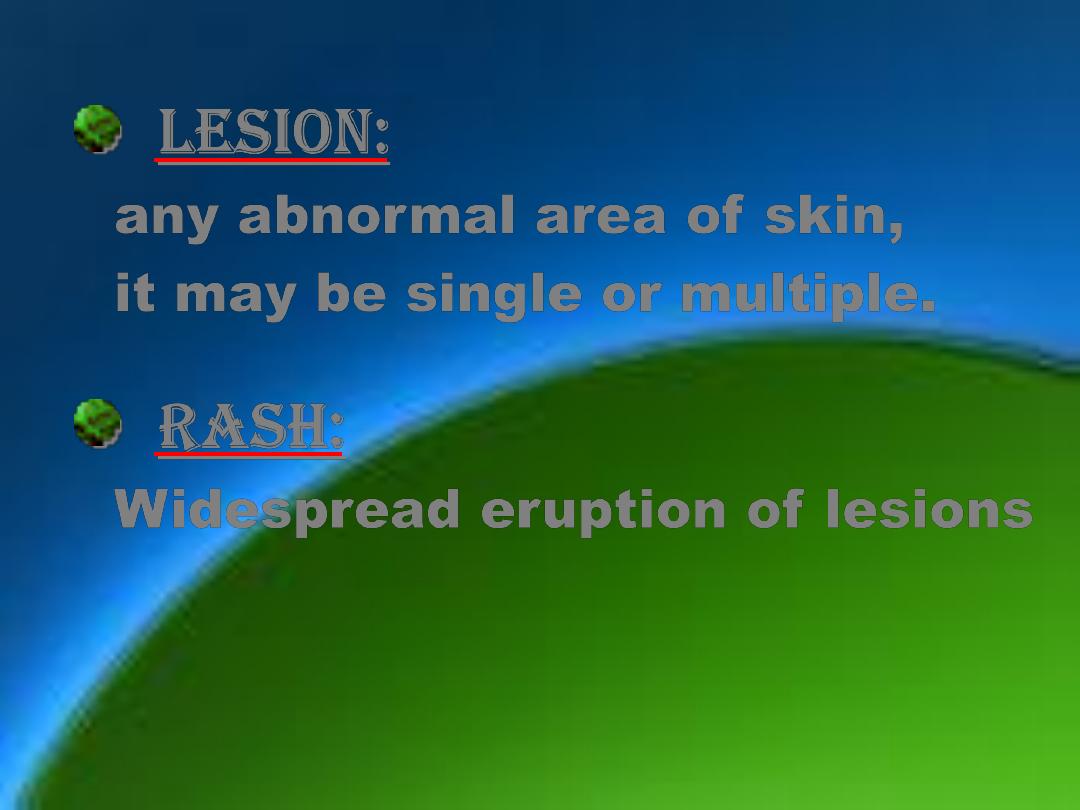 LESION:
any abnormal area of skin, it may be single or multiple.

RASH:
Widespread eruption of lesions